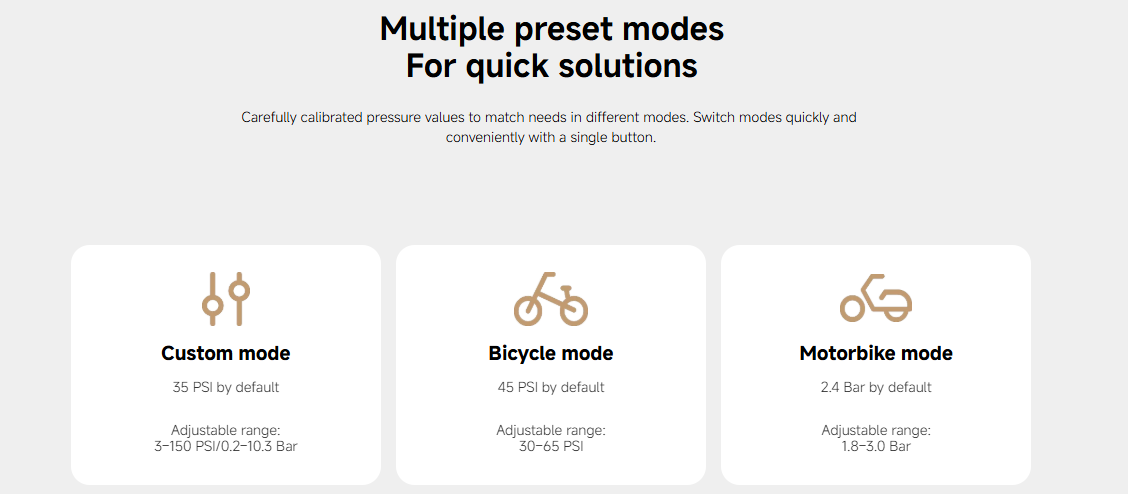 Multiple preset modes
For quick solutions

Carefully calibrated pressure values to match needs in different modes. Switch modes quickly and conveniently with a single button.

Custom mode

35 PSI by default

Adjustable range:
3–150 PSI/0.2–10.3 Bar

Bicycle mode

45 PSI by default

Adjustable range:
30–65 PSI

Motorbike mode

2.4 Bar by default

Adjustable range:
1.8–3.0 Bar